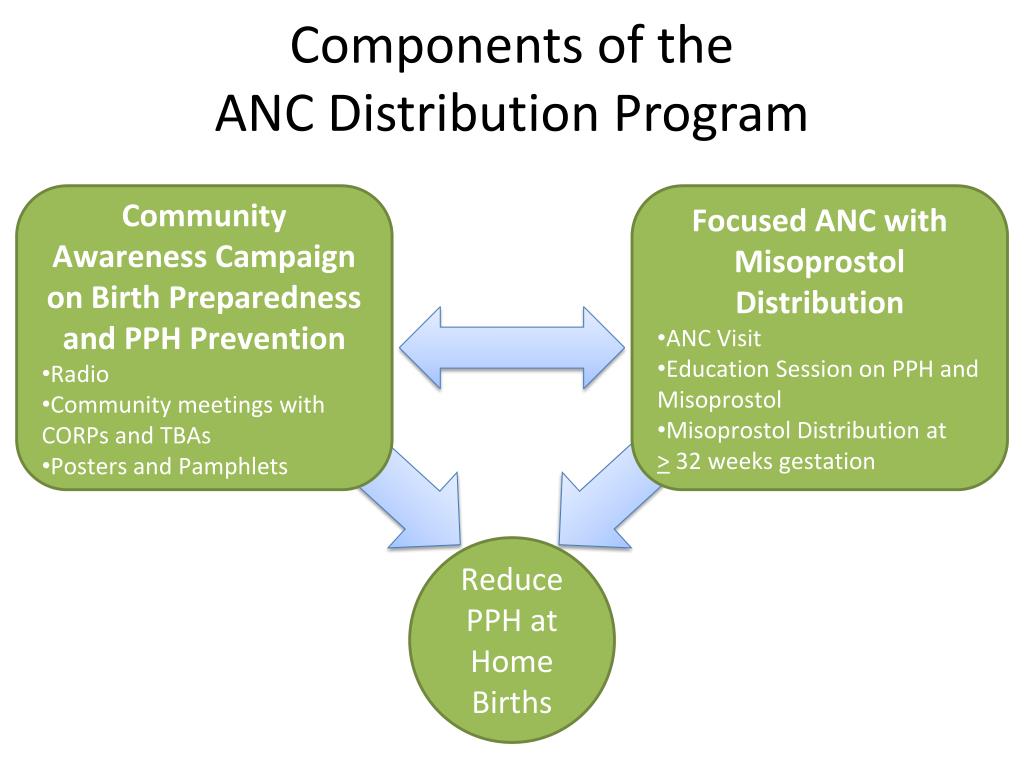 Components of the
ANC Distribution Program

Community Awareness Campaign on Birth Preparedness and PPH Prevention
•Radio
•Community meetings with CORPs and TBAs
•Posters and Pamphlets

Focused ANC with Misoprostol Distribution
•ANC Visit
•Education Session on PPH and Misoprostol
•Misoprostol Distribution at $\geq$ 32 weeks gestation

Reduce PPH at Home Births